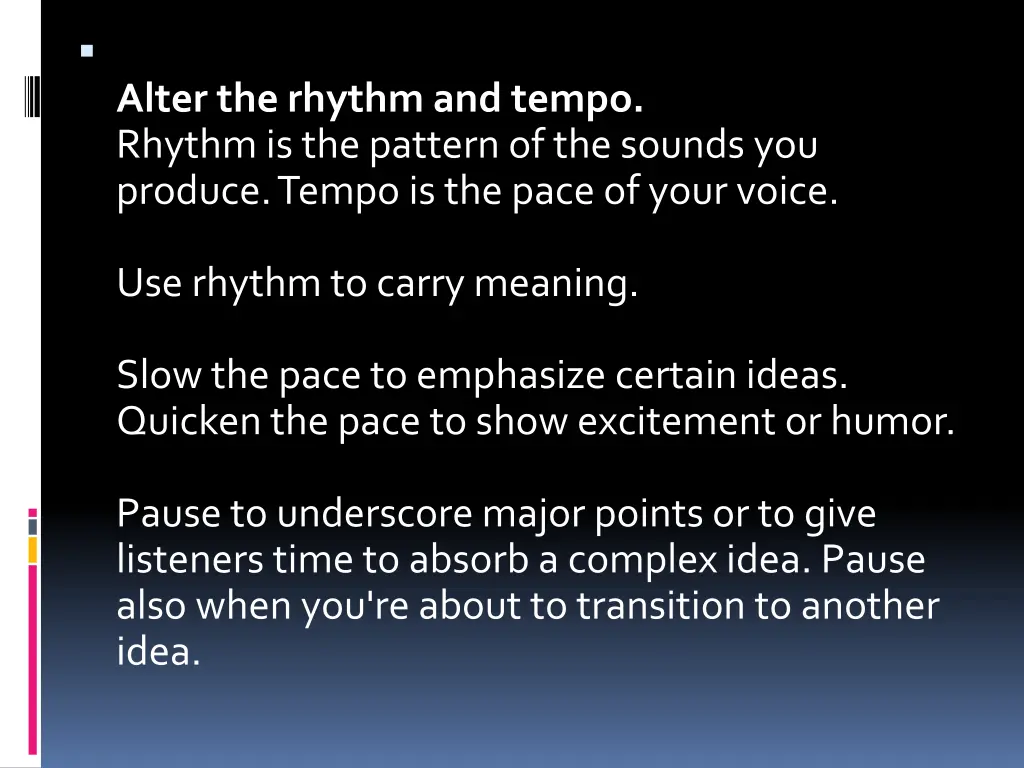 Alter the rhythm and tempo.
Rhythm is the pattern of the sounds you produce. Tempo is the pace of your voice.

Use rhythm to carry meaning.

Slow the pace to emphasize certain ideas.
Quicken the pace to show excitement or humor.

Pause to underscore major points or to give listeners time to absorb a complex idea. Pause also when you're about to transition to another idea.